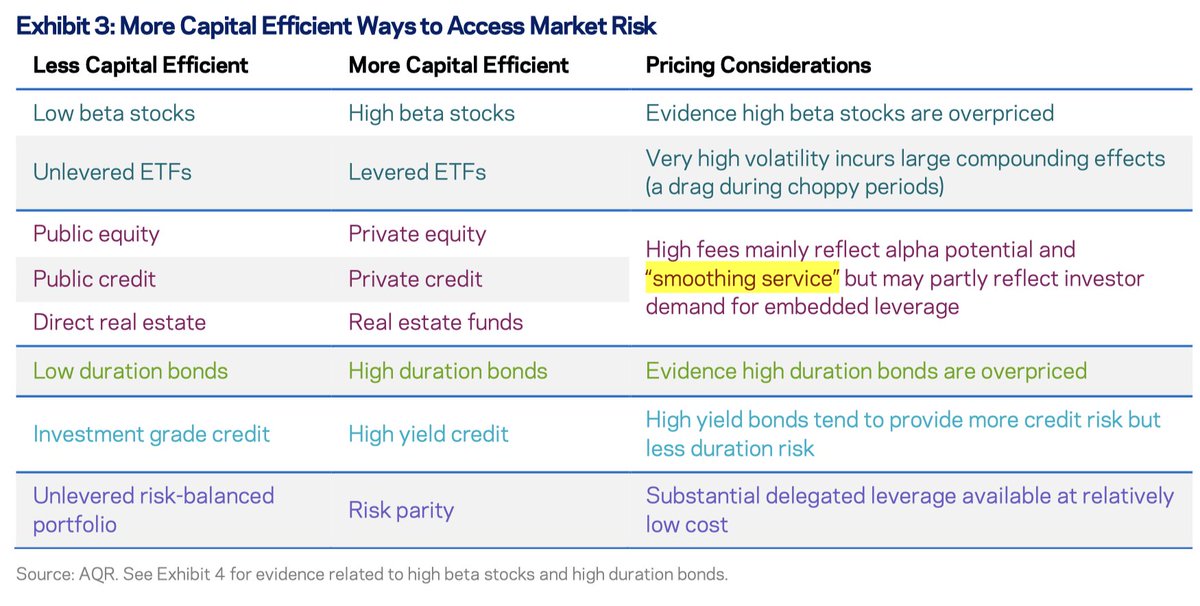 Exhibit 3: More Capital Efficient Ways to Access Market Risk

| Less Capital Efficient | More Capital Efficient | Pricing Considerations |
|---|---|---|
| Low beta stocks | High beta stocks | Evidence high beta stocks are overpriced |
| Unlevered ETFs | Levered ETFs | Very high volatility incurs large compounding effects (a drag during choppy periods) |
| Public equity | Private equity | High fees mainly reflect alpha potential and "smoothing service" but may partly reflect investor demand for embedded leverage |
| Public credit | Private credit | |
| Direct real estate | Real estate funds | |
| Low duration bonds | High duration bonds | Evidence high duration bonds are overpriced |
| Investment grade credit | High yield credit | High yield bonds tend to provide more credit risk but less duration risk |
| Unlevered risk-balanced portfolio | Risk parity | Substantial delegated leverage available at relatively low cost |

Source: AQR. See Exhibit 4 for evidence related to high beta stocks and high duration bonds.